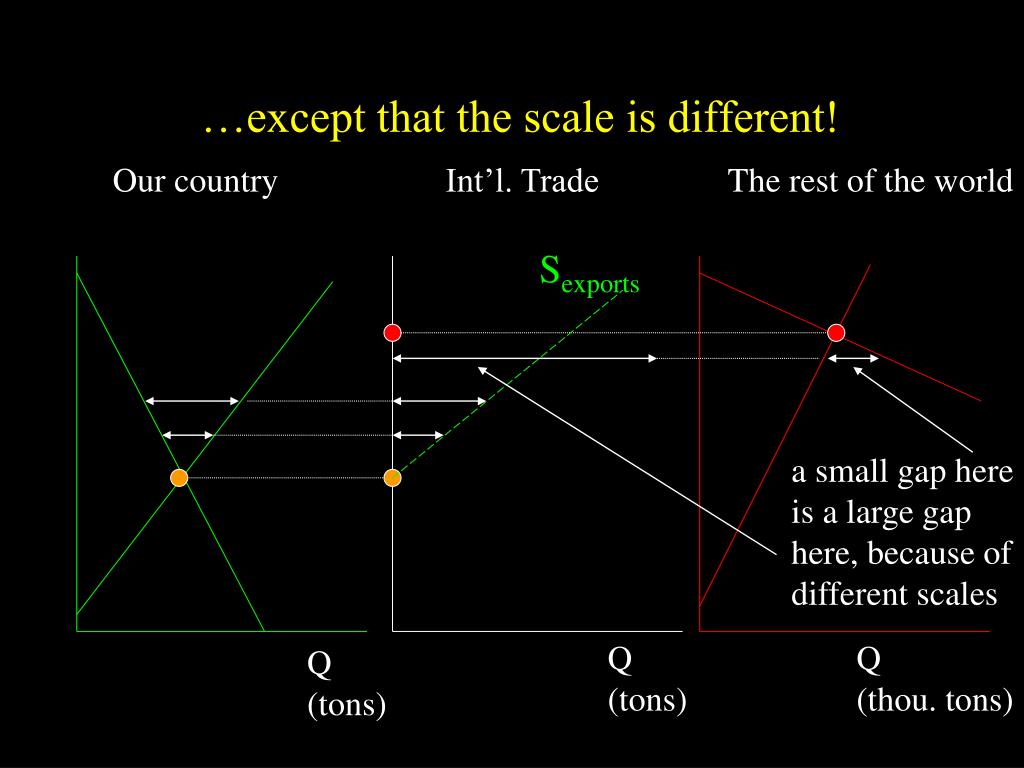 …except that the scale is different!

Our country

Int’l. Trade

The rest of the world

$S_{exports}$

a small gap here is a large gap here, because of different scales

Q (tons)

Q (tons)

Q (thou. tons)